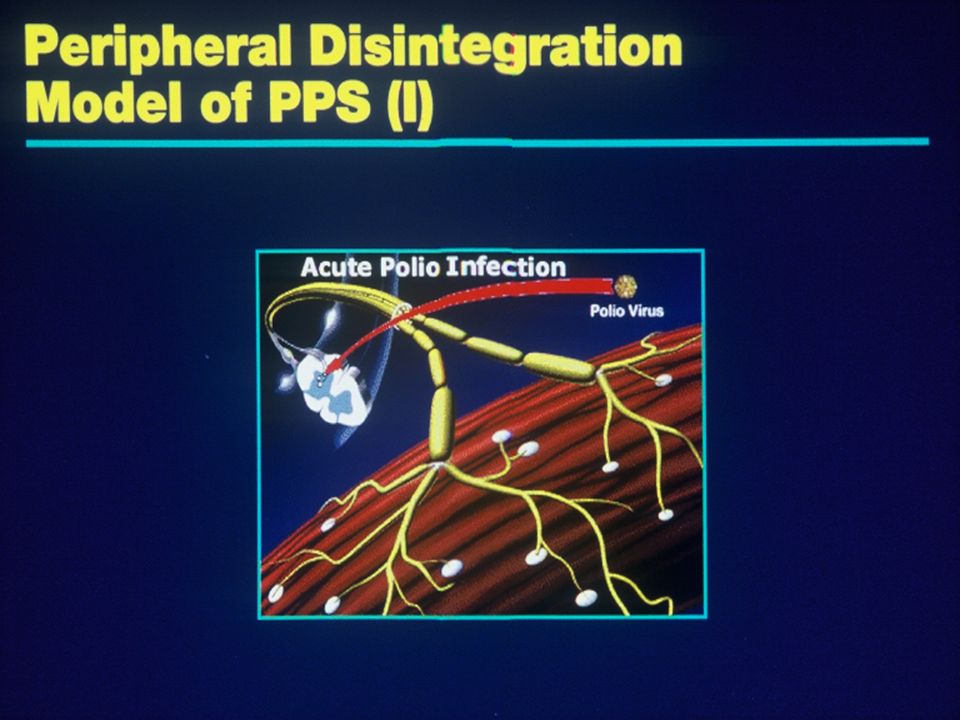 Peripheral Disintegration Model of PPS (I)

Acute Polio Infection

Polio Virus